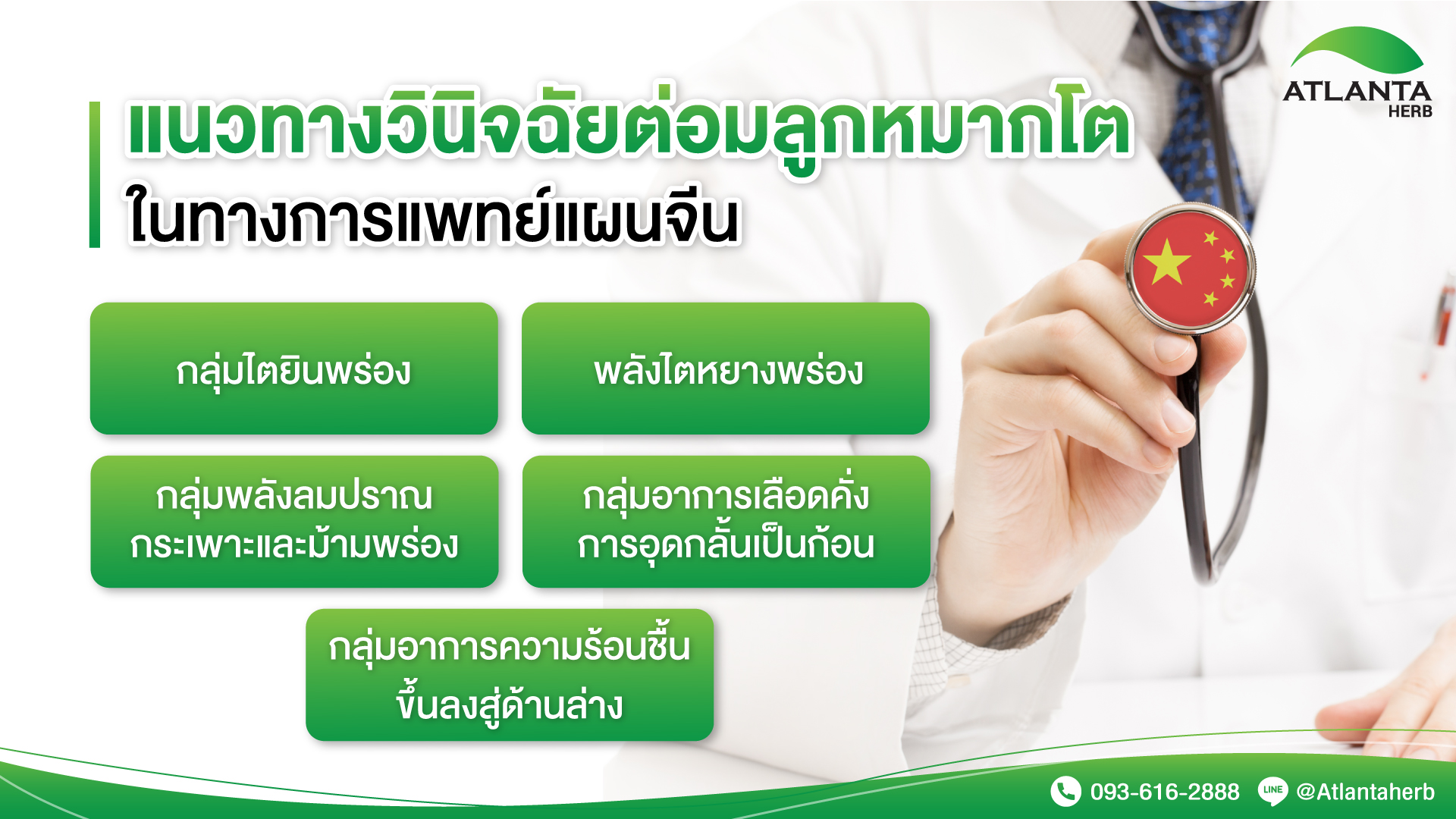 ATLANTA
HERB

แนวทางวินิจฉัยต่อมลูกหมากโต
ในทางการแพทย์แผนจีน

กลุ่มไตยินพร่อง

พลังไตหยางพร่อง

กลุ่มพลังลมปราณ
กระเพาะและม้ามพร่อง

กลุ่มอาการเลือดคั่ง
การอุดกลั้นเป็นก้อน

กลุ่มอาการความร้อนชื้น
ขึ้นลงสู่ด้านล่าง

093-616-2888 LINE @Atlantaherb